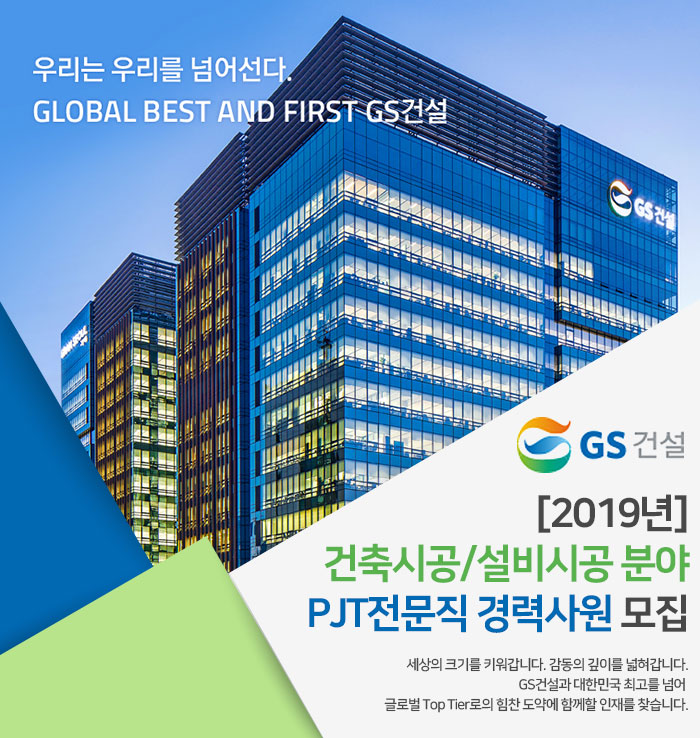 우리는 우리를 넘어선다.
GLOBAL BEST AND FIRST GS건설

GS 건설

GS 건설

[2019년]
건축시공/설비시공 분야
PJT전문직 경력사원 모집

세상의 크기를 키워갑니다. 감동의 깊이를 넓혀갑니다.
GS건설과 대한민국 최고를 넘어
글로벌 Top Tier로의 힘찬 도약에 함께할 인재를 찾습니다.